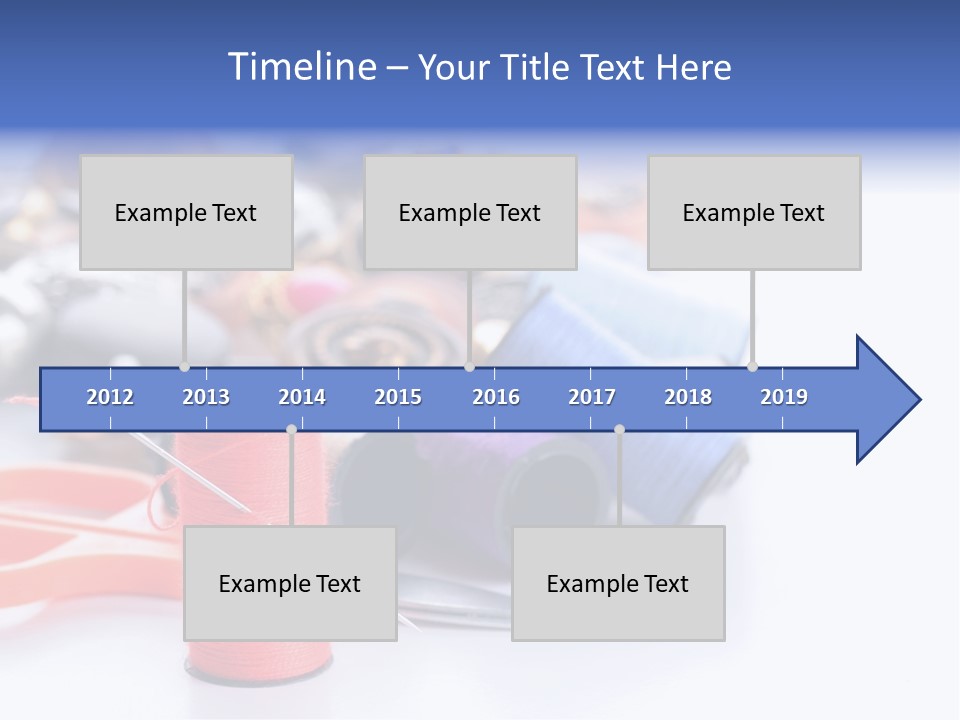 Timeline – Your Title Text Here

Example Text

Example Text

Example Text

2012 2013 2014 2015 2016 2017 2018 2019

Example Text

Example Text